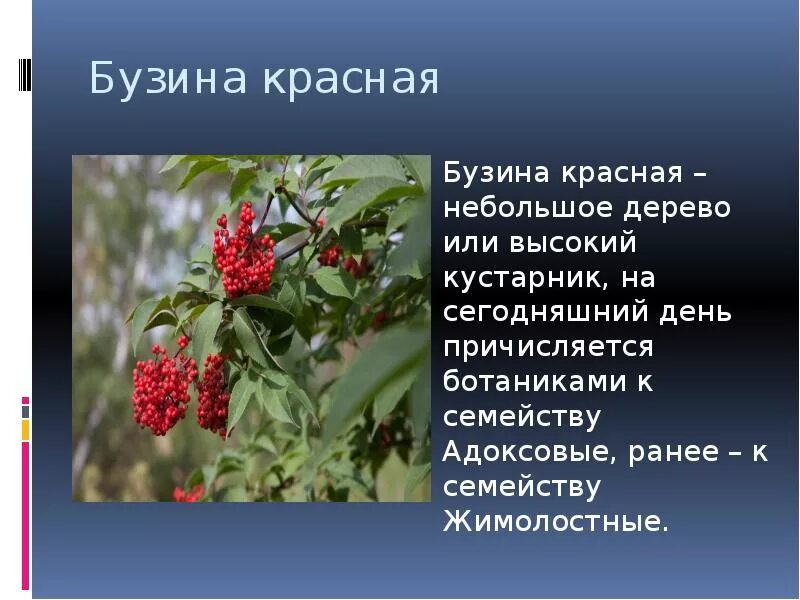 Бузина красная

Бузина красная – небольшое дерево или высокий кустарник, на сегодняшний день причисляется ботаниками к семейству Адоксовые, ранее – к семейству Жимолостные.